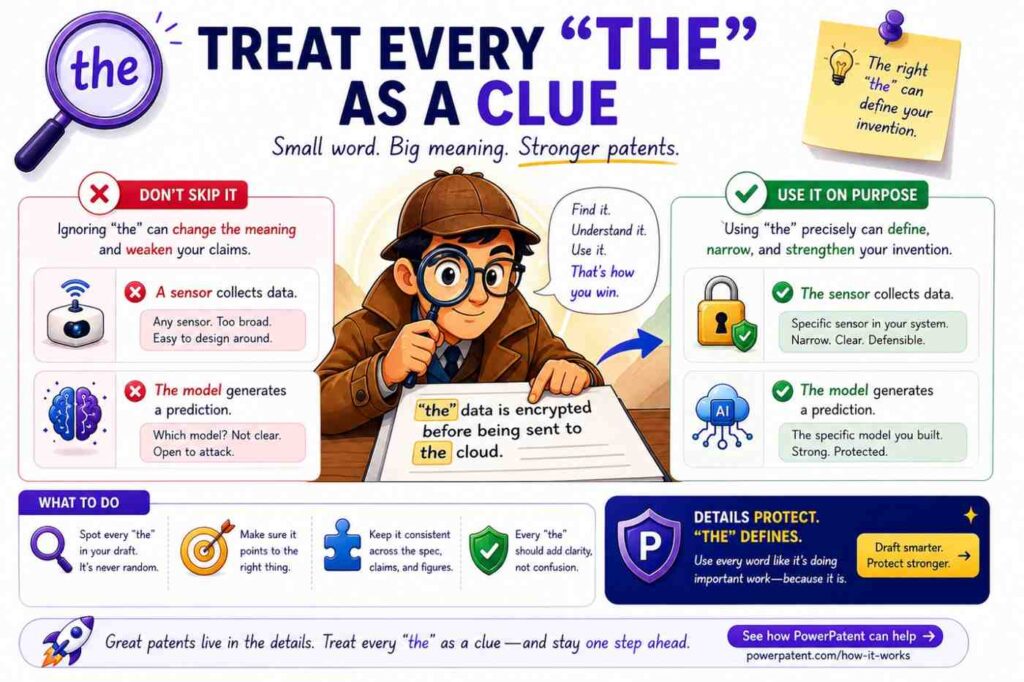 the

TREAT EVERY "THE" AS A CLUE

Small word. Big meaning. Stronger patents.

The right "the" can define your invention.

DON'T SKIP IT

Ignoring "the" can change the meaning and weaken your claims.

A sensor collects data.

Any sensor. Too broad. Easy to design around.

The model generates a prediction.

Which model? Not clear. Open to attack.

Find it. Understand it. Use it. That's how you win.

"the" data is encrypted before being sent to the cloud.

USE IT ON PURPOSE

Using "the" precisely can define, narrow, and strengthen your invention.

The sensor collects data.

Specific sensor in your system. Narrow. Clear. Defensible.

AI

The model generates a prediction.

The specific model you built. Strong. Protected.

WHAT TO DO

Spot every "the" in your draft. It's never random.

Make sure it points to the right thing.

Keep it consistent across the spec, claims, and figures.

Every "the" should add clarity, not confusion.

P

DETAILS PROTECT. "THE" DEFINES.

Use every word like it's doing important work—because it is.

Draft smarter. Protect stronger. →

Great patents live in the details. Treat every "the" as a clue—and stay one step ahead.

See how PowerPatent can help →

powerpatent.com/how-it-works